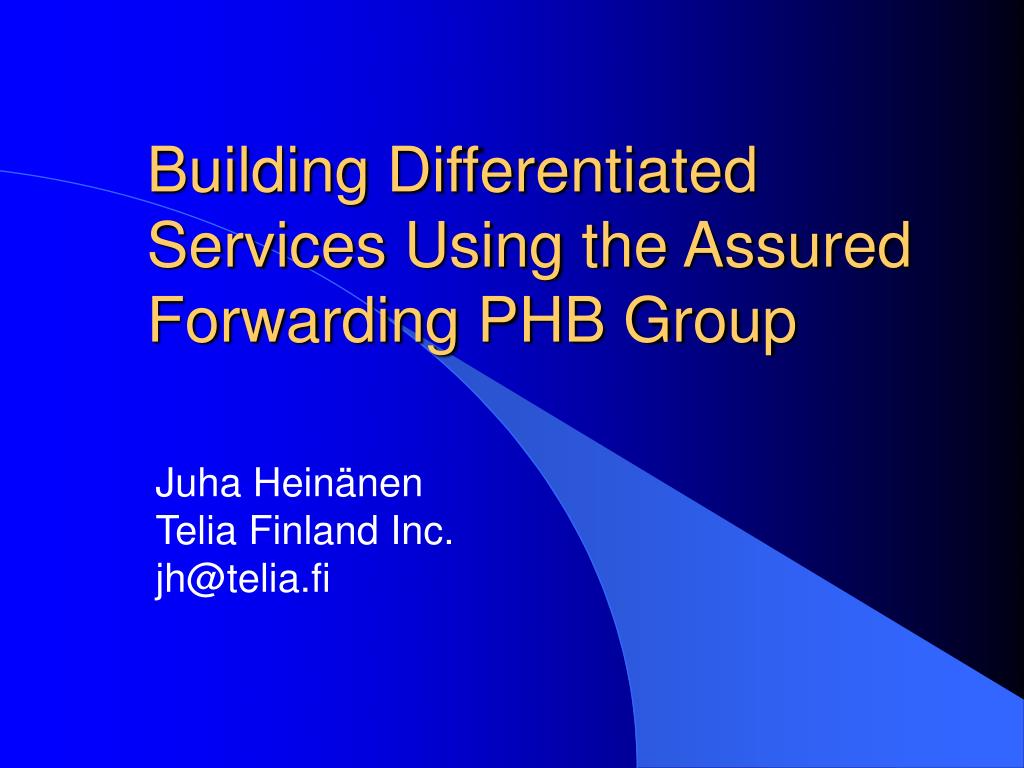 Building Differentiated Services Using the Assured Forwarding PHB Group

Juha Heinänen
Telia Finland Inc.
jh@telia.fi